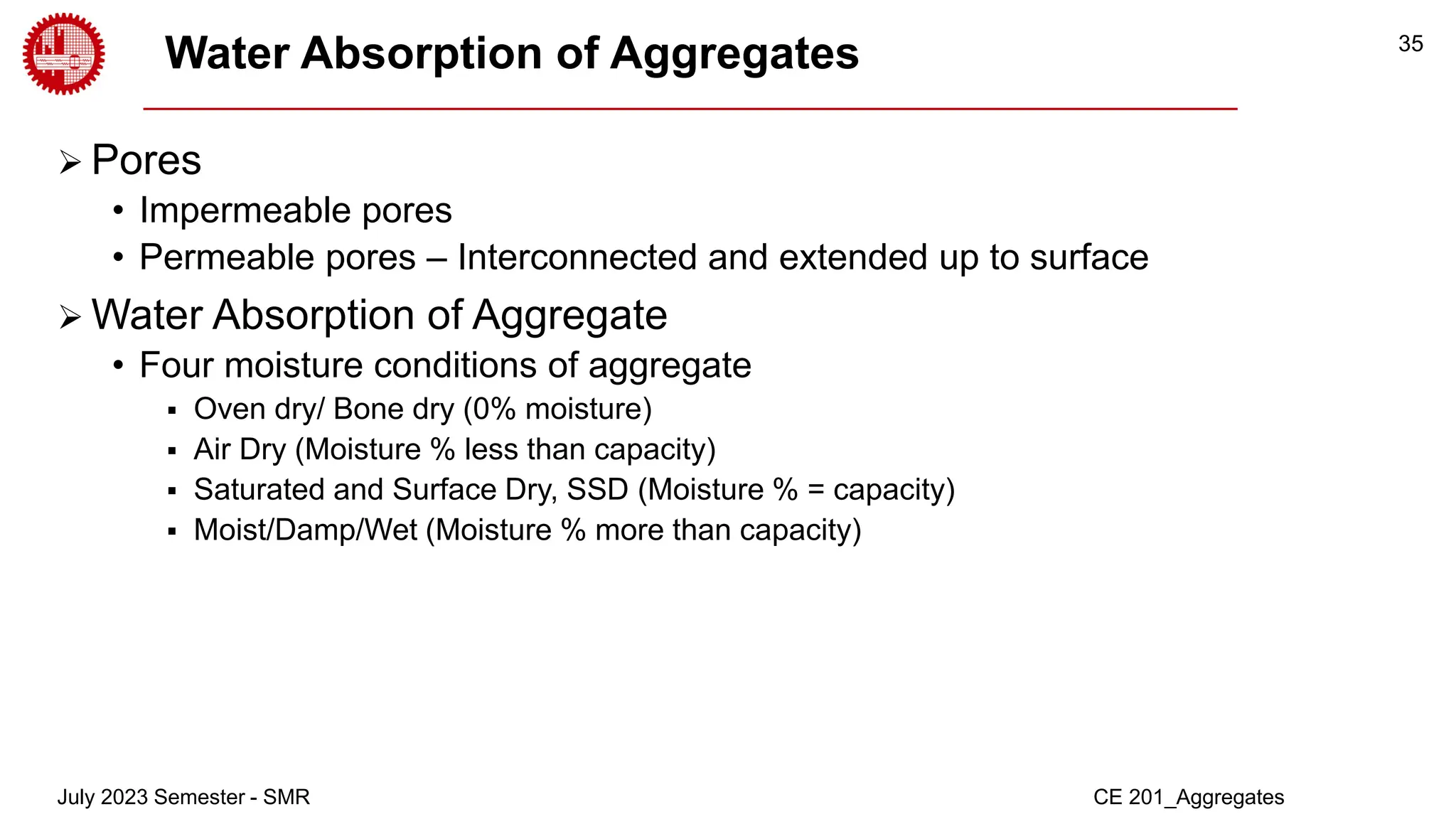 Water Absorption of Aggregates

35

➢ Pores
• Impermeable pores
• Permeable pores – Interconnected and extended up to surface

➢ Water Absorption of Aggregate
• Four moisture conditions of aggregate
▪ Oven dry/ Bone dry (0% moisture)
▪ Air Dry (Moisture % less than capacity)
▪ Saturated and Surface Dry, SSD (Moisture % = capacity)
▪ Moist/Damp/Wet (Moisture % more than capacity)

July 2023 Semester - SMR

CE 201_Aggregates